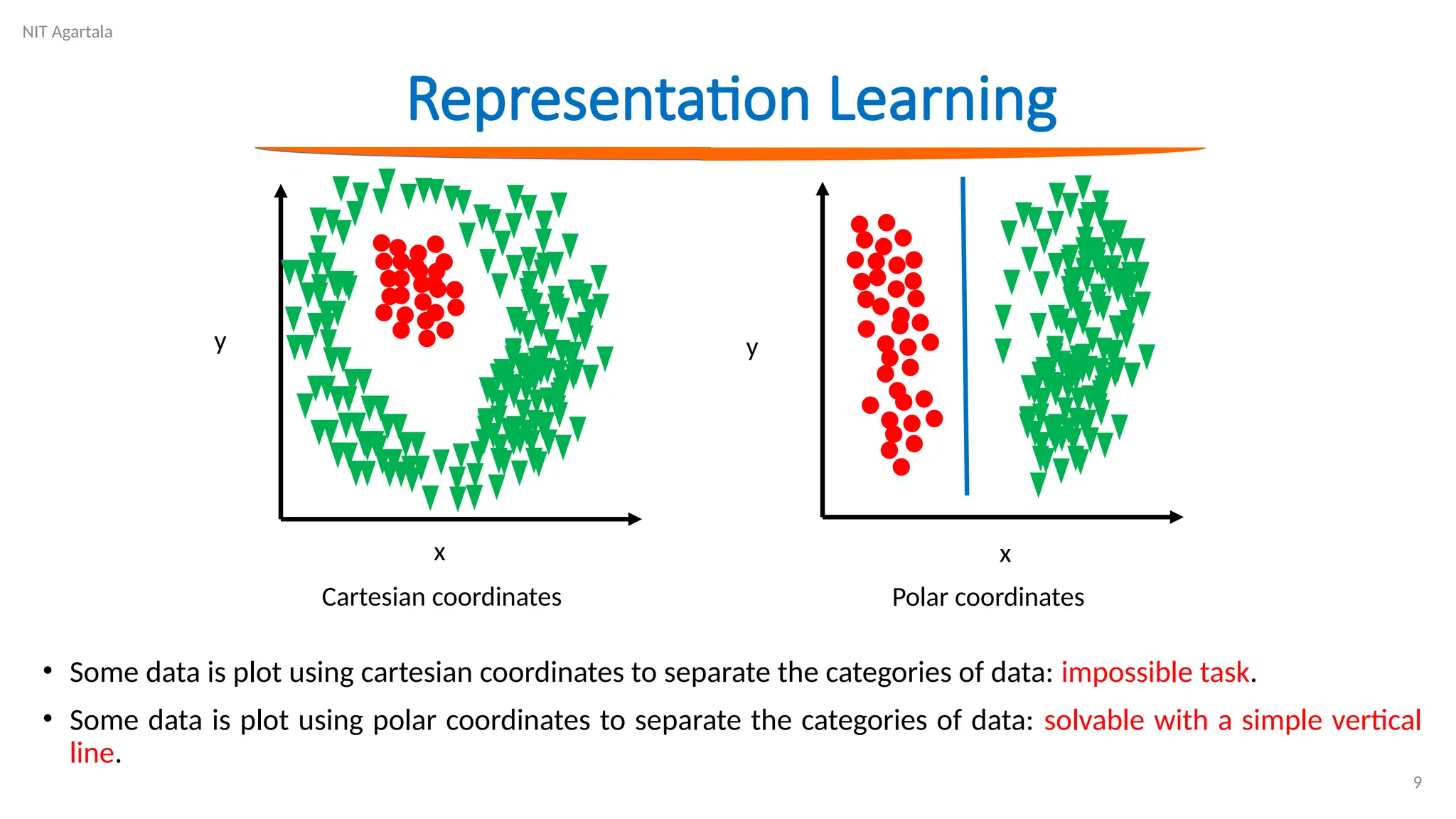 NIT Agartala

Representation Learning

y

x

Cartesian coordinates

y

x

Polar coordinates

• Some data is plot using cartesian coordinates to separate the categories of data: impossible task.

• Some data is plot using polar coordinates to separate the categories of data: solvable with a simple vertical line.

9